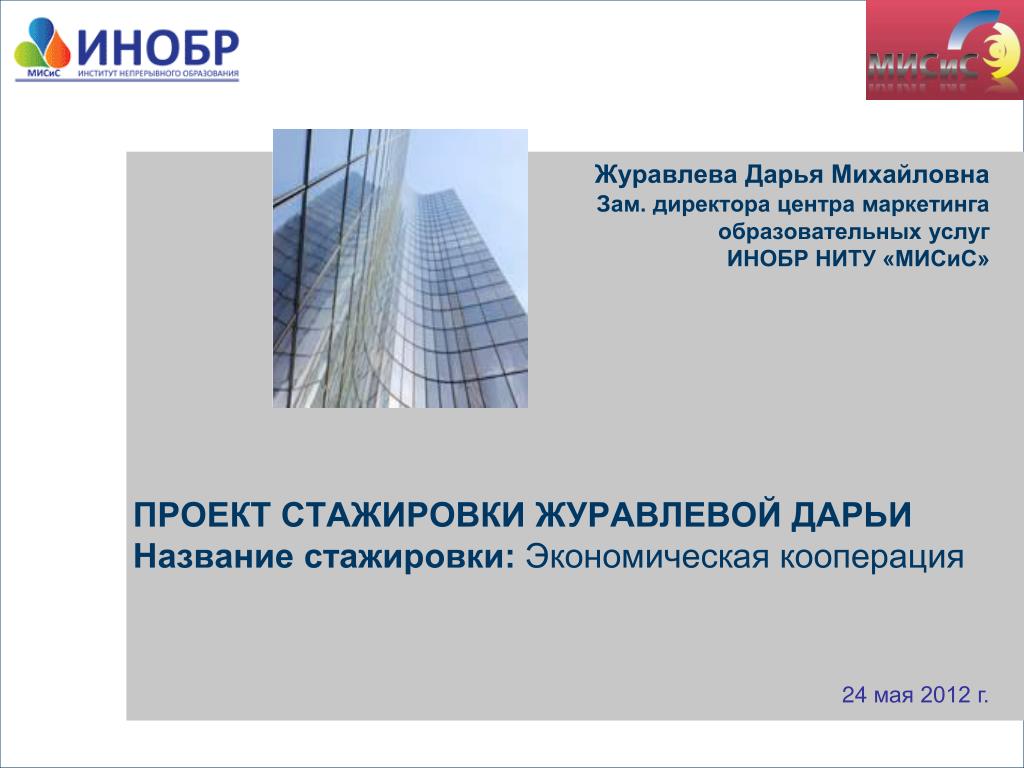 ИНОБР
МИСиС ИНСТИТУТ НЕПРЕРЫВНОГО ОБРАЗОВАНИЯ

МИСиС

Журавлева Дарья Михайловна
Зам. директора центра маркетинга образовательных услуг
ИНОБР НИТУ «МИСиС»

ПРОЕКТ СТАЖИРОВКИ ЖУРАВЛЕВОЙ ДАРЬИ
Название стажировки: Экономическая кооперация

24 мая 2012 г.